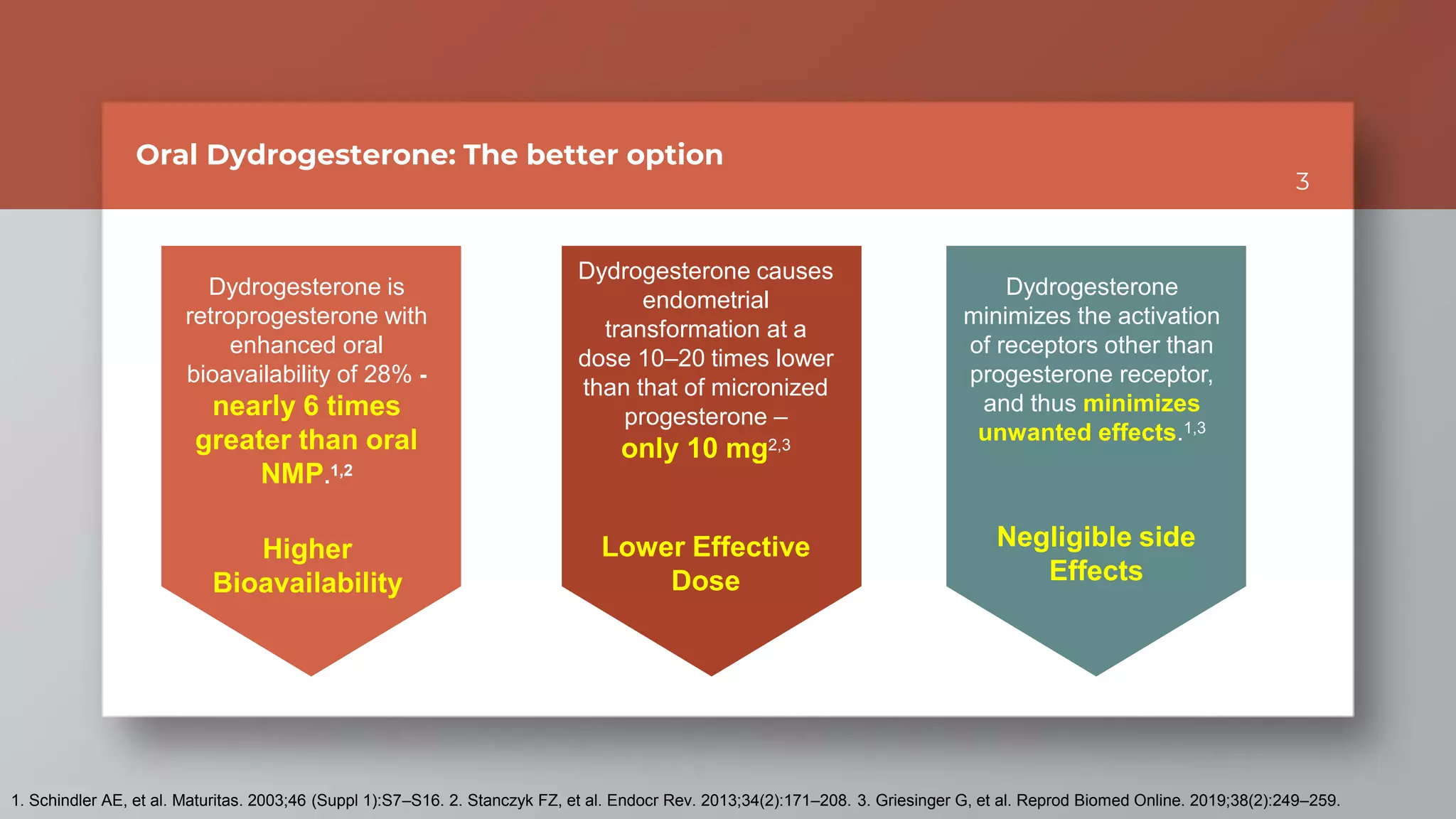 Oral Dydrogesterone: The better option

3

Dydrogesterone is retroprogesterone with enhanced oral bioavailability of 28% - nearly 6 times greater than oral NMP.$^{1,2}$

Higher Bioavailability

Dydrogesterone causes endometrial transformation at a dose 10–20 times lower than that of micronized progesterone – only 10 mg$^{2,3}$

Lower Effective Dose

Dydrogesterone minimizes the activation of receptors other than progesterone receptor, and thus minimizes unwanted effects.$^{1,3}$

Negligible side Effects

1. Schindler AE, et al. Maturitas. 2003;46 (Suppl 1):S7–S16. 2. Stanczyk FZ, et al. Endocr Rev. 2013;34(2):171–208. 3. Griesinger G, et al. Reprod Biomed Online. 2019;38(2):249–259.